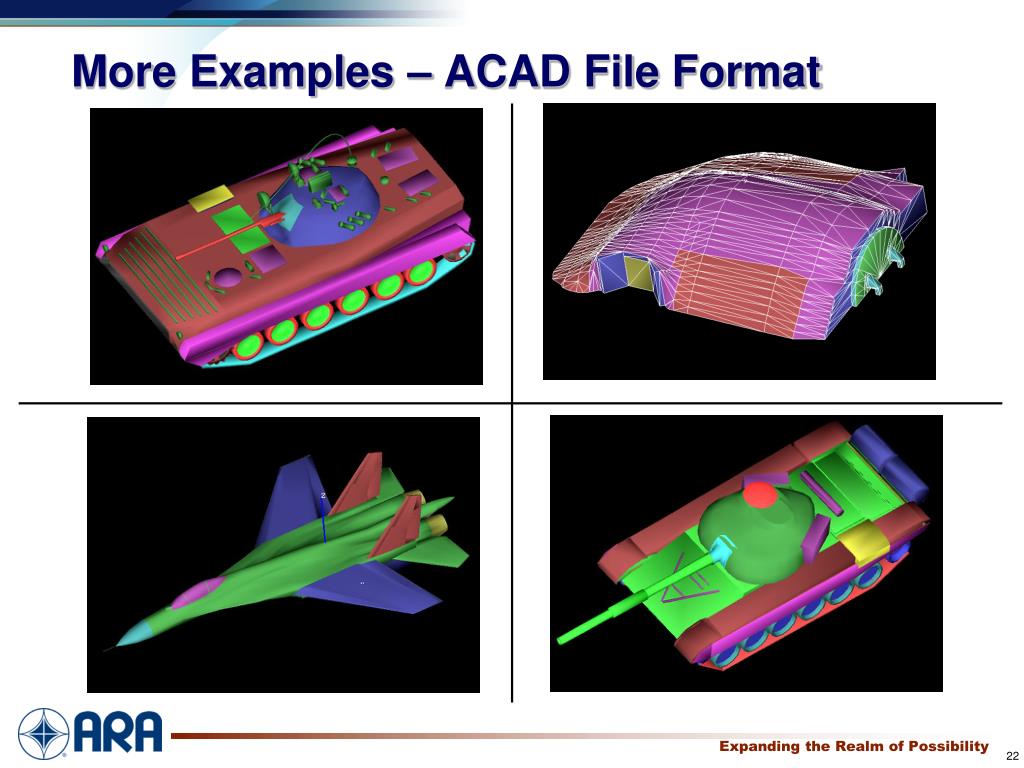 More Examples – ACAD File Format

ARA

Expanding the Realm of Possibility

22